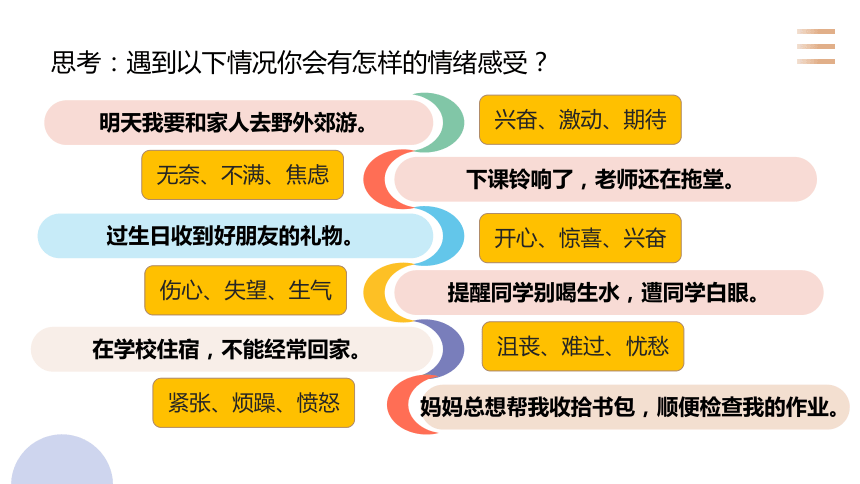 思考：遇到以下情况你会有怎样的情绪感受？

明天我要和家人去野外郊游。

兴奋、激动、期待

无奈、不满、焦虑

下课铃响了，老师还在拖堂。

过生日收到好朋友的礼物。

开心、惊喜、兴奋

伤心、失望、生气

提醒同学别喝生水，遭同学白眼。

在学校住宿，不能经常回家。

沮丧、难过、忧愁

紧张、烦躁、愤怒

妈妈总想帮我收拾书包，顺便检查我的作业。